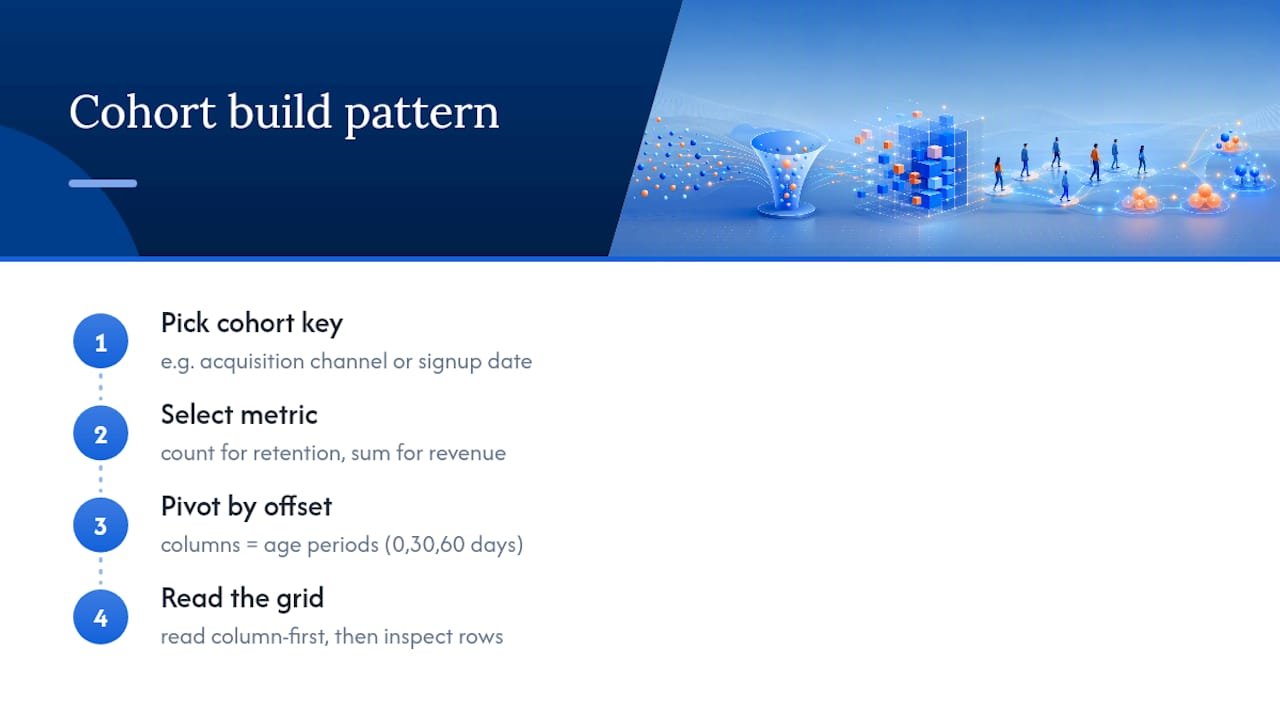 Cohort build pattern

1
Pick cohort key
e.g. acquisition channel or signup date

2
Select metric
count for retention, sum for revenue

3
Pivot by offset
columns = age periods (0,30,60 days)

4
Read the grid
read column-first, then inspect rows